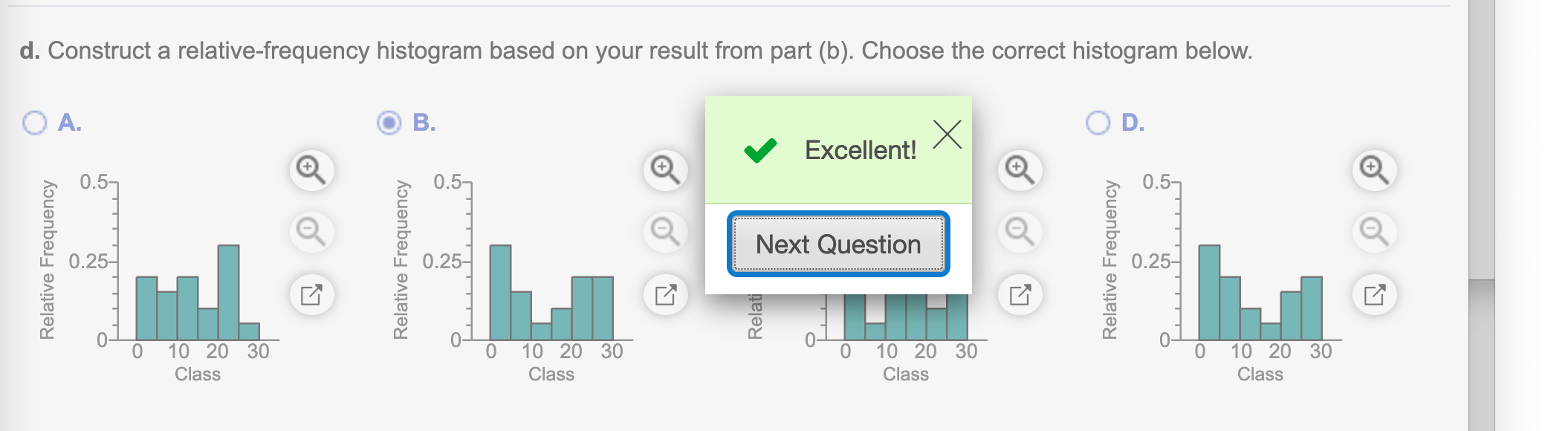 d. Construct a relative-frequency histogram based on your result from part (b). Choose the correct histogram below.

A.

Relative Frequency
0.5
0.25
0
0 10 20 30
Class

B.

Relative Frequency
0.5
0.25
0
0 10 20 30
Class

Excellent!

Next Question

Relati
0
0 10 20 30
Class

D.

Relative Frequency
0.5
0.25
0
0 10 20 30
Class